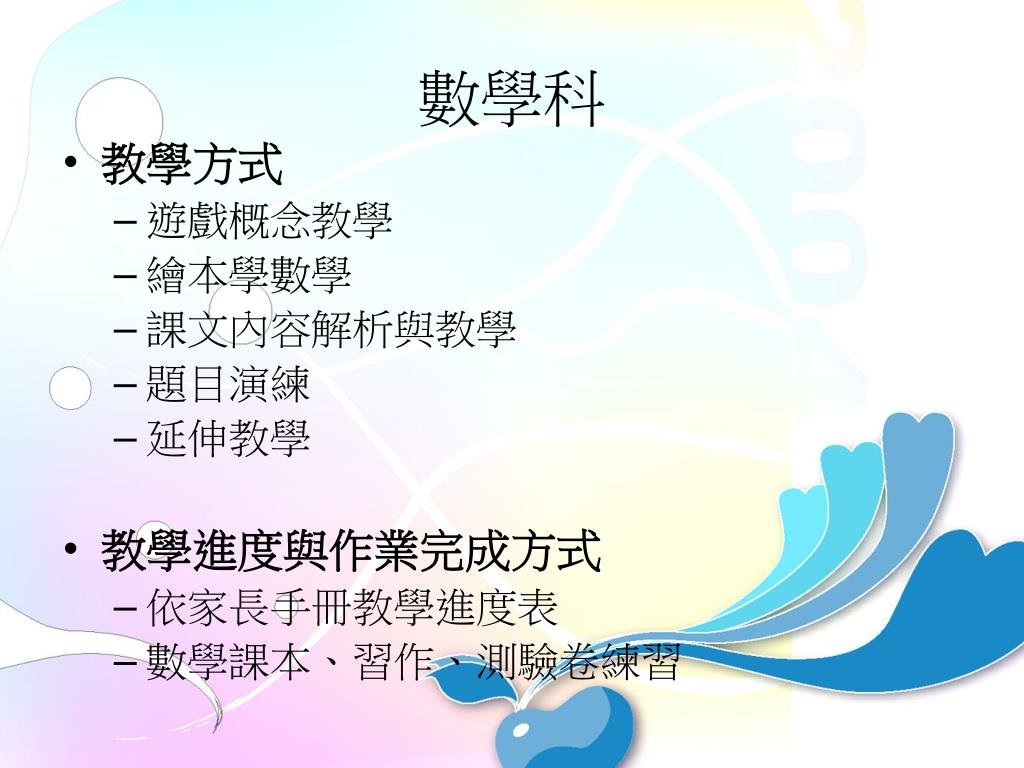 數學科

• 教學方式
– 遊戲概念教學
– 繪本學數學
– 課文內容解析與教學
– 題目演練
– 延伸教學

• 教學進度與作業完成方式
– 依家長手冊教學進度表
– 數學課本、習作、測驗卷練習

2004